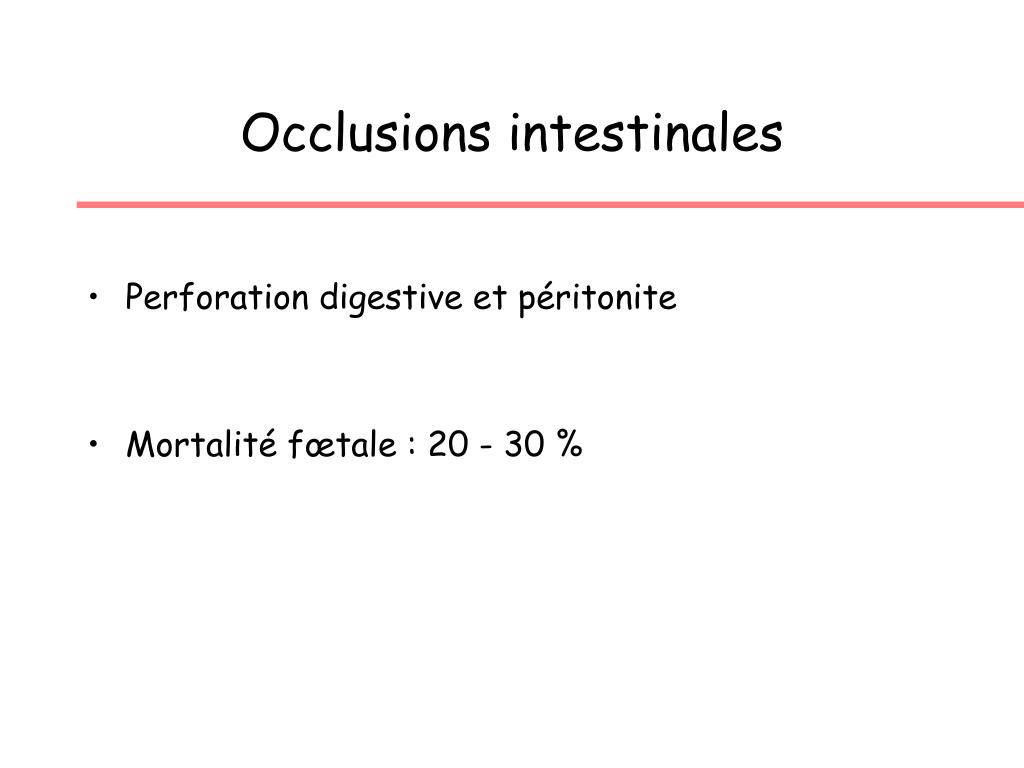 Occlusions intestinales

• Perforation digestive et péritonite

• Mortalité fœtale : 20 - 30 %